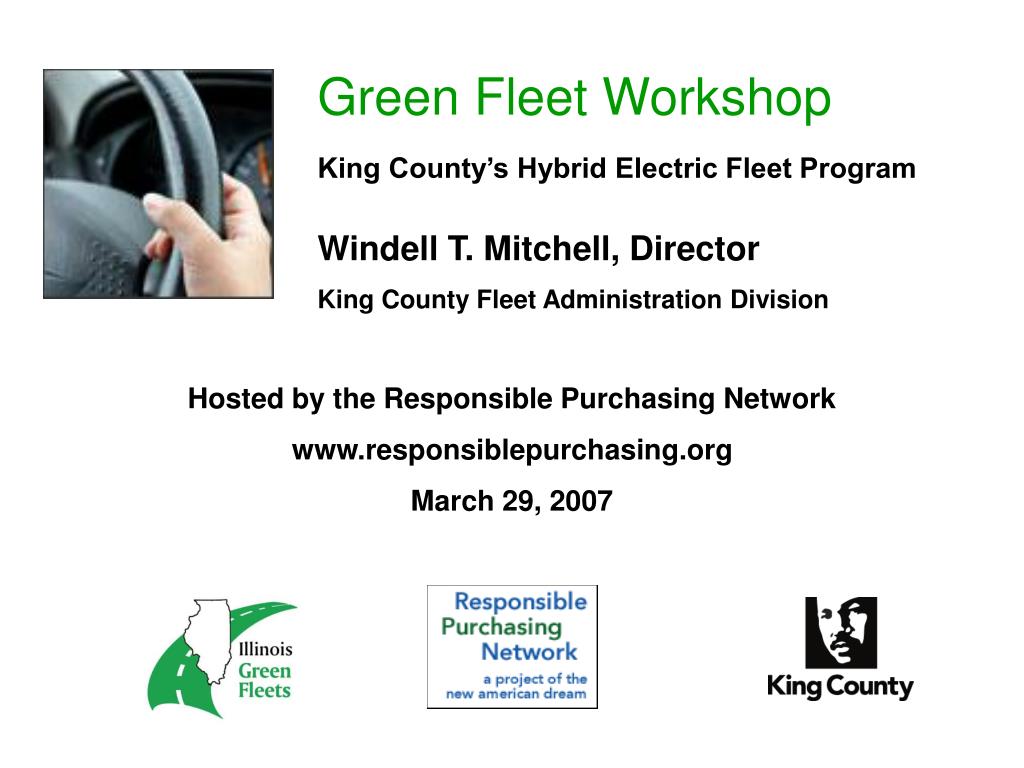 Green Fleet Workshop

King County's Hybrid Electric Fleet Program

Windell T. Mitchell, Director

King County Fleet Administration Division

Hosted by the Responsible Purchasing Network

www.responsiblepurchasing.org

March 29, 2007

Illinois Green Fleets

Responsible Purchasing Network

a project of the new american dream

King County